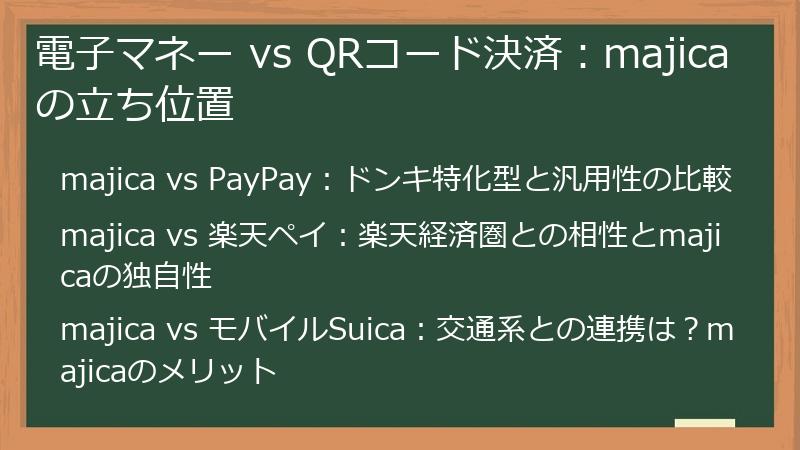 電子マネー vs QRコード決済：majicaの立ち位置

majica vs PayPay：ドンキ特化型と汎用性の比較

majica vs 楽天ペイ：楽天経済圏との相性とmajicaの独自性

majica vs モバイルSuica：交通系との連携は？majicaのメリット